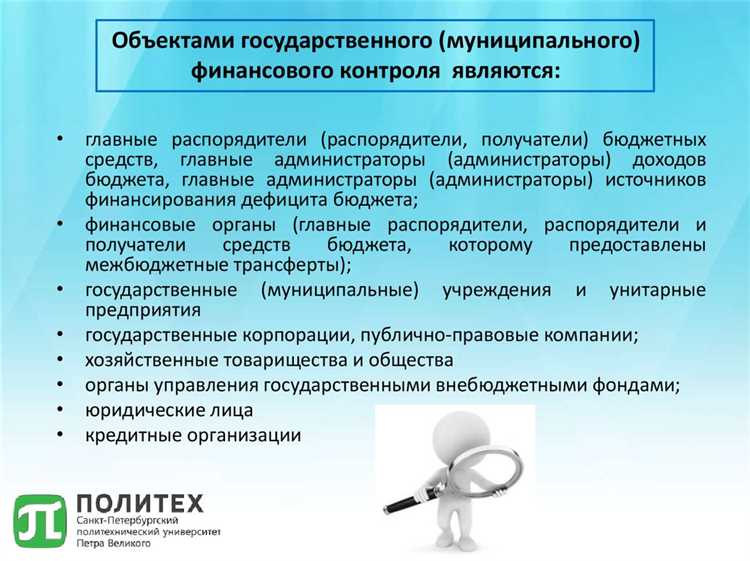 Объектами государственного (муниципального) финансового контроля являются:

• главные распорядители (распорядители, получатели) бюджетных средств, главные администраторы (администраторы) доходов бюджета, главные администраторы (администраторы) источников финансирования дефицита бюджета;
• финансовые органы (главные распорядители, распорядители и получатели средств бюджета, которому предоставлены межбюджетные трансферты);
• государственные (муниципальные) учреждения и унитарные предприятия
• государственные корпорации, публично-правовые компании;
• хозяйственные товарищества и общества
• органы управления государственными внебюджетными фондами;
• юридические лица
• кредитные организации

ПОЛИТЕХ
Санкт-Петербургский политехнический университет Петра Великого